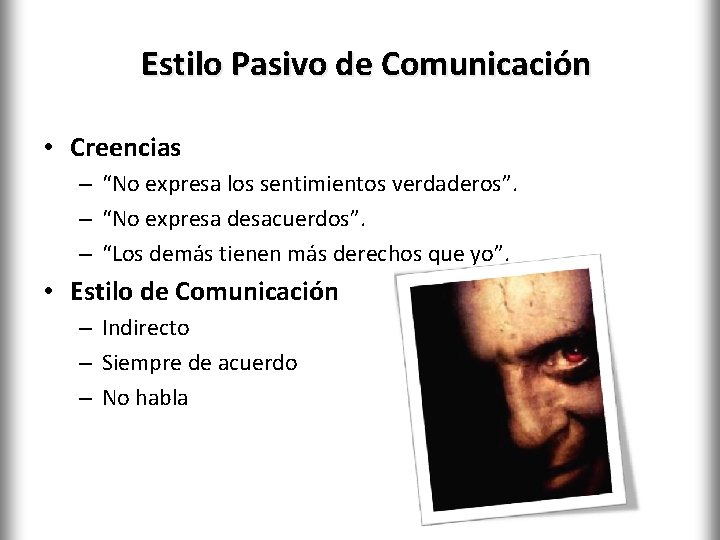 Estilo Pasivo de Comunicación

• Creencias
– “No expresa los sentimientos verdaderos”.
– “No expresa desacuerdos”.
– “Los demás tienen más derechos que yo”.

• Estilo de Comunicación
– Indirecto
– Siempre de acuerdo
– No habla